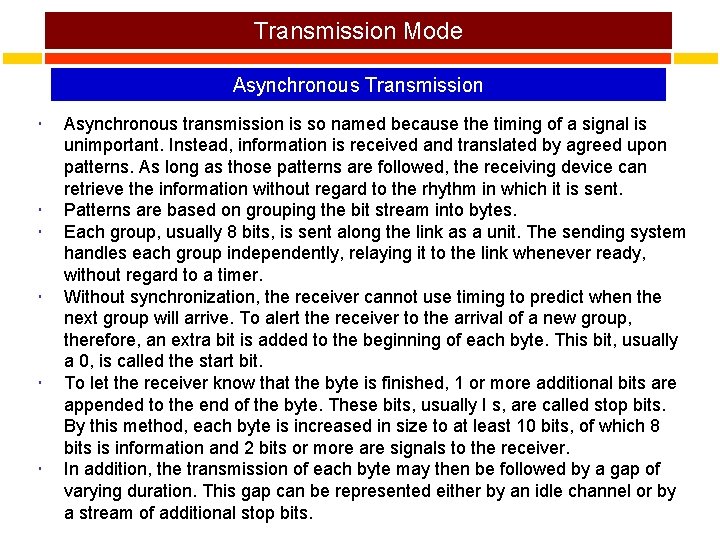 Transmission Mode

Asynchronous Transmission

· Asynchronous transmission is so named because the timing of a signal is unimportant. Instead, information is received and translated by agreed upon patterns. As long as those patterns are followed, the receiving device can retrieve the information without regard to the rhythm in which it is sent.
· Patterns are based on grouping the bit stream into bytes.
· Each group, usually 8 bits, is sent along the link as a unit. The sending system handles each group independently, relaying it to the link whenever ready, without regard to a timer.
· Without synchronization, the receiver cannot use timing to predict when the next group will arrive. To alert the receiver to the arrival of a new group, therefore, an extra bit is added to the beginning of each byte. This bit, usually a 0, is called the start bit.
· To let the receiver know that the byte is finished, 1 or more additional bits are appended to the end of the byte. These bits, usually I s, are called stop bits. By this method, each byte is increased in size to at least 10 bits, of which 8 bits is information and 2 bits or more are signals to the receiver.
· In addition, the transmission of each byte may then be followed by a gap of varying duration. This gap can be represented either by an idle channel or by a stream of additional stop bits.